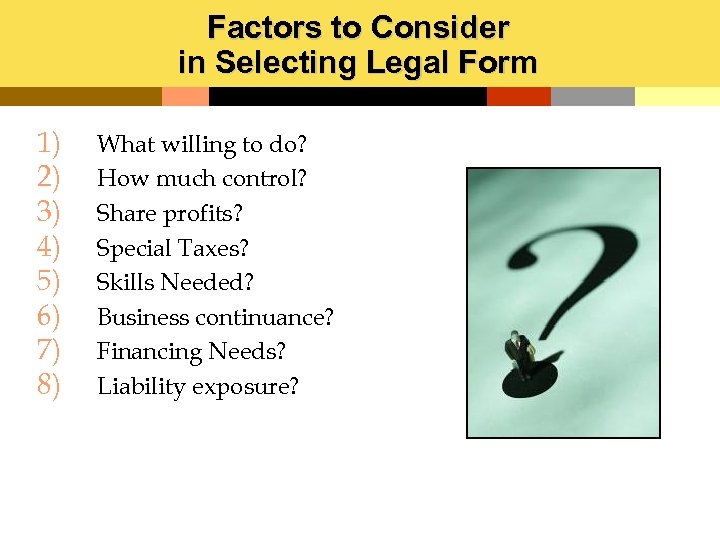 Factors to Consider in Selecting Legal Form

1) What willing to do?
2) How much control?
3) Share profits?
4) Special Taxes?
5) Skills Needed?
6) Business continuance?
7) Financing Needs?
8) Liability exposure?